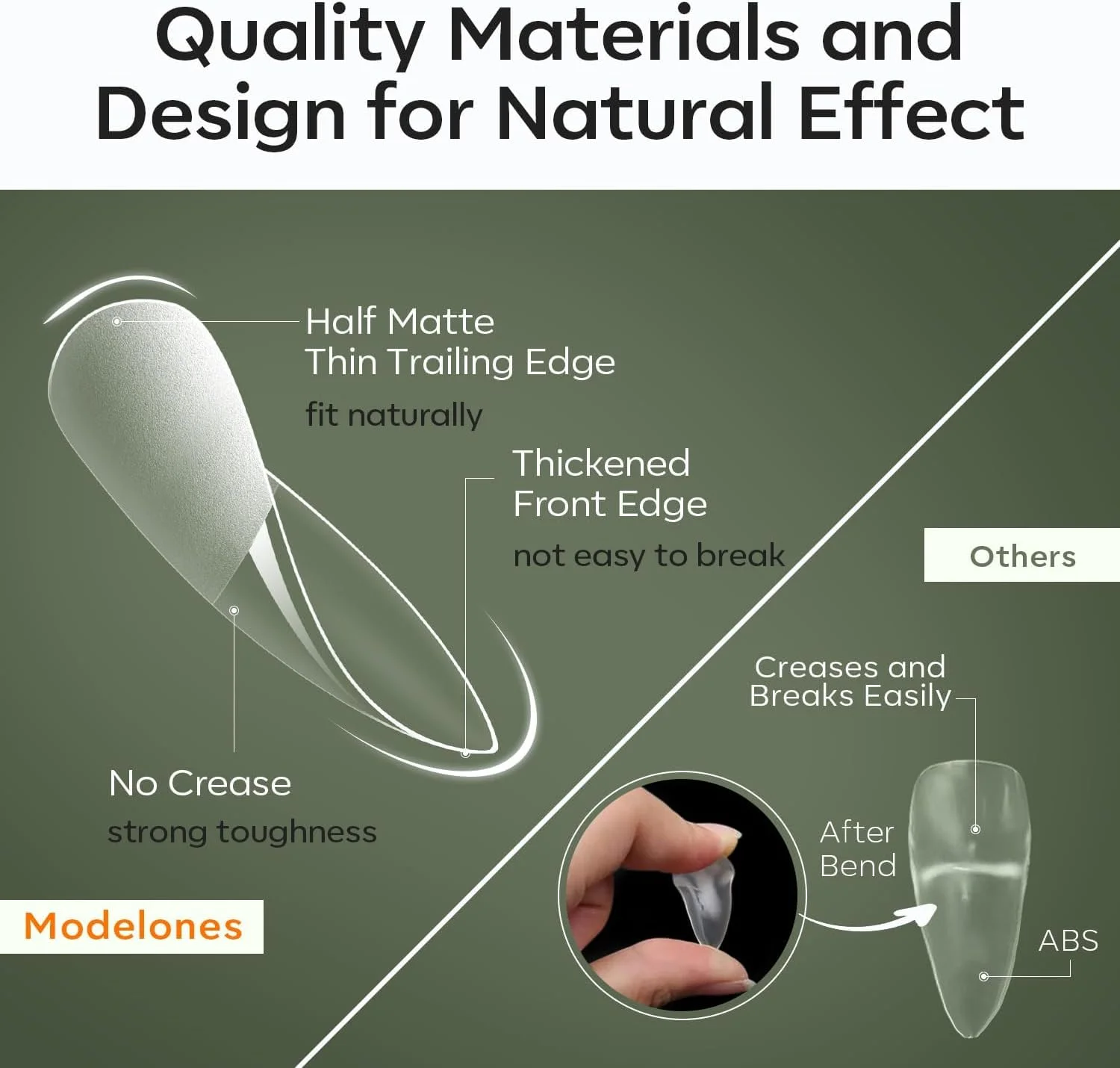 Quality Materials and Design for Natural Effect

Half Matte
Thin Trailing Edge
fit naturally

Thickened
Front Edge
not easy to break

No Crease
strong toughness

Modelones

Others

Creases and
Breaks Easily

After
Bend

ABS